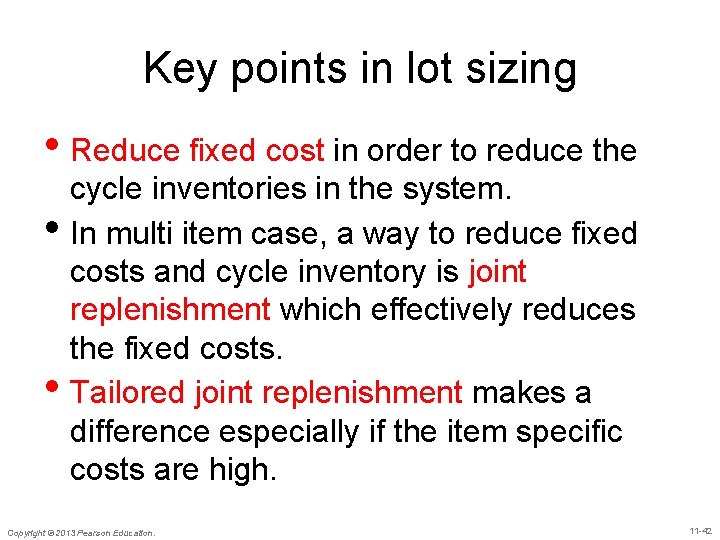 Key points in lot sizing

• Reduce fixed cost in order to reduce the cycle inventories in the system.

• In multi item case, a way to reduce fixed costs and cycle inventory is joint replenishment which effectively reduces the fixed costs.

• Tailored joint replenishment makes a difference especially if the item specific costs are high.

Copyright © 2013 Pearson Education.

11-42